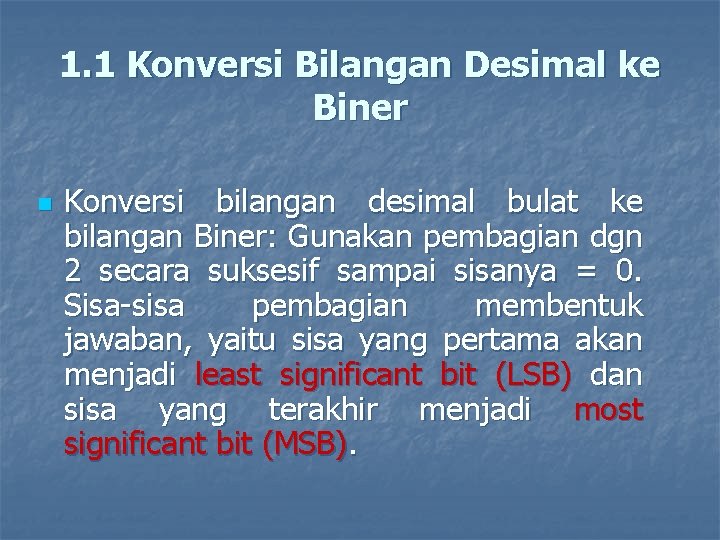 1.1 Konversi Bilangan Desimal ke Biner

Konversi bilangan desimal bulat ke bilangan Biner: Gunakan pembagian dgn 2 secara suksesif sampai sisanya = 0. Sisa-sisa pembagian membentuk jawaban, yaitu sisa yang pertama akan menjadi least significant bit (LSB) dan sisa yang terakhir menjadi most significant bit (MSB).